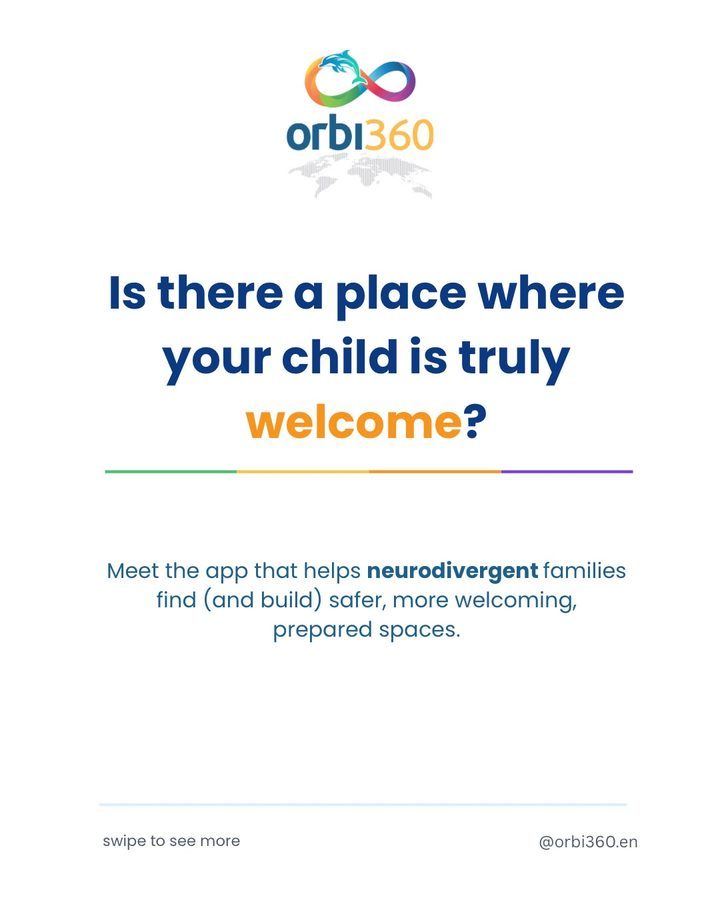 orbi360

Is there a place where your child is truly welcome?

Meet the app that helps neurodivergent families find (and build) safer, more welcoming, prepared spaces.

swipe to see more

@orbi360.en